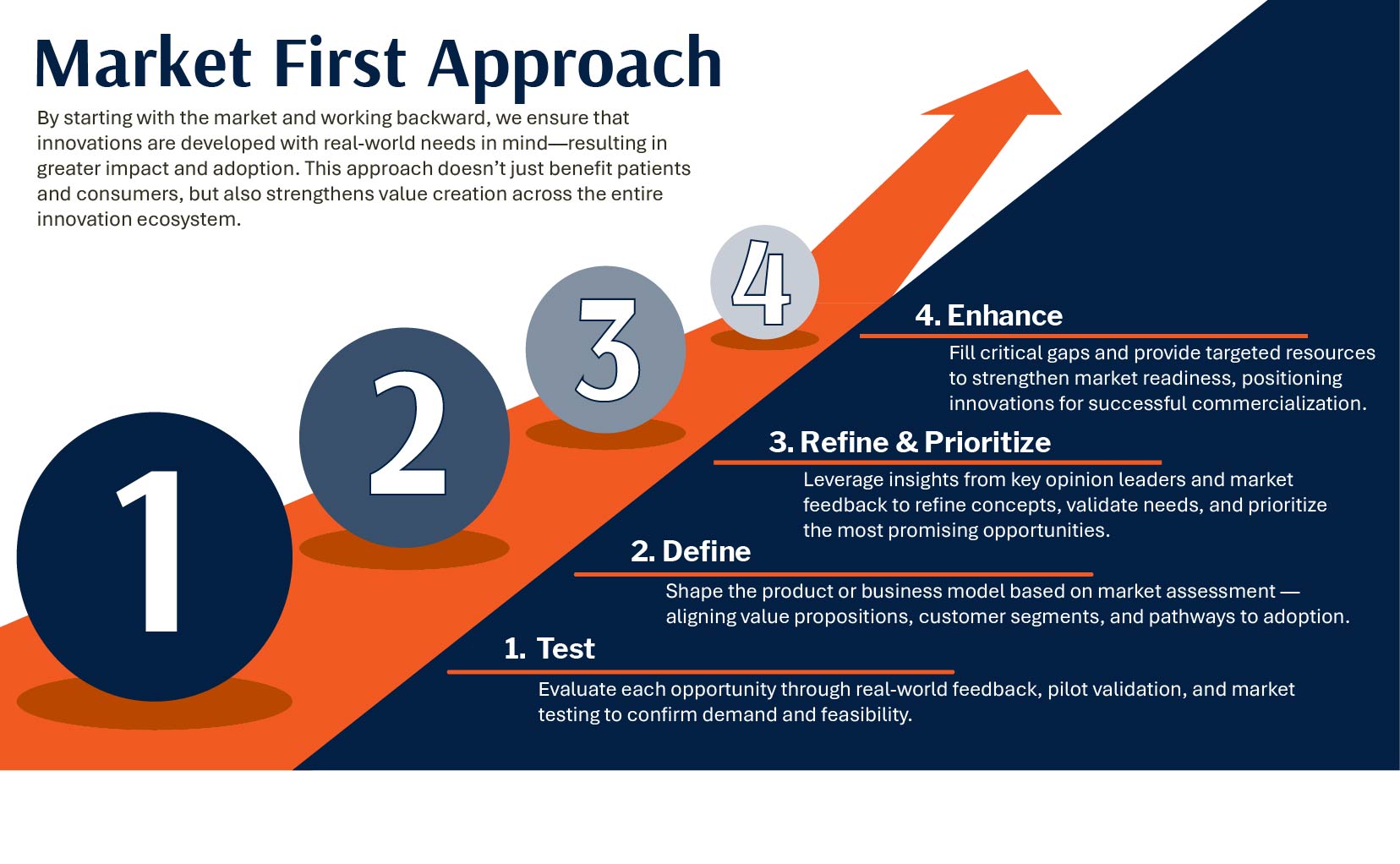 Market First Approach

By starting with the market and working backward, we ensure that innovations are developed with real-world needs in mind—resulting in greater impact and adoption. This approach doesn't just benefit patients and consumers, but also strengthens value creation across the entire innovation ecosystem.

1

2

3

4

4. Enhance

Fill critical gaps and provide targeted resources to strengthen market readiness, positioning innovations for successful commercialization.

3. Refine & Prioritize

Leverage insights from key opinion leaders and market feedback to refine concepts, validate needs, and prioritize the most promising opportunities.

2. Define

Shape the product or business model based on market assessment — aligning value propositions, customer segments, and pathways to adoption.

1. Test

Evaluate each opportunity through real-world feedback, pilot validation, and market testing to confirm demand and feasibility.